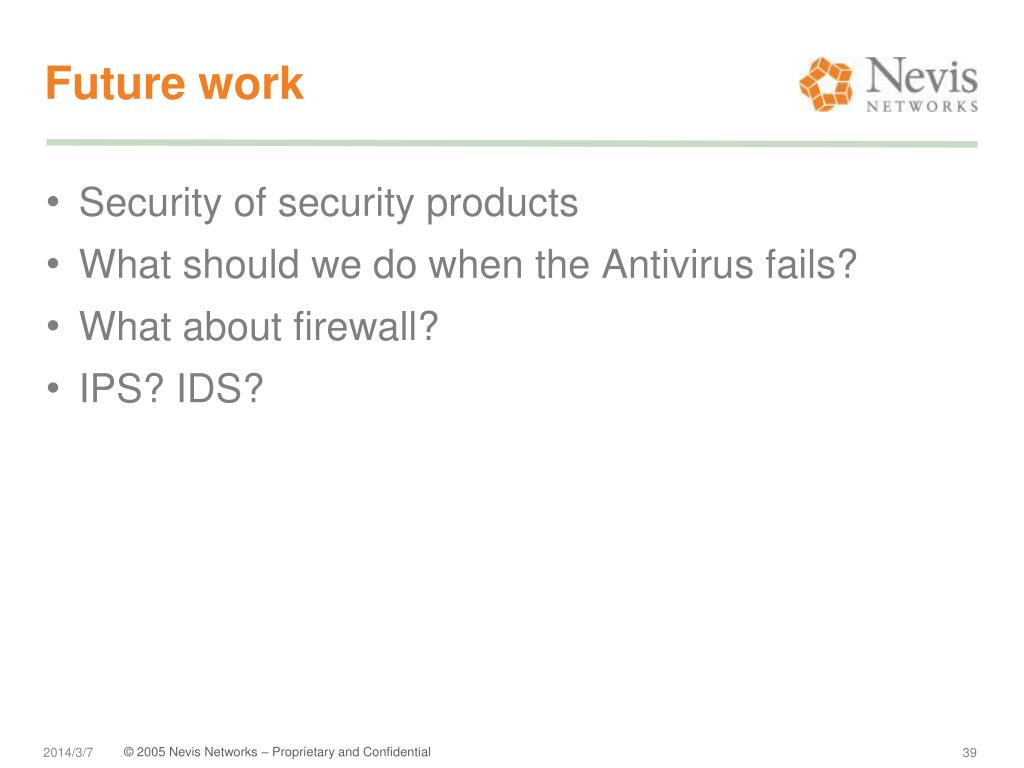 Future work

Nevis
NETWORKS

• Security of security products
• What should we do when the Antivirus fails?
• What about firewall?
• IPS? IDS?

2014/3/7

© 2005 Nevis Networks – Proprietary and Confidential

39